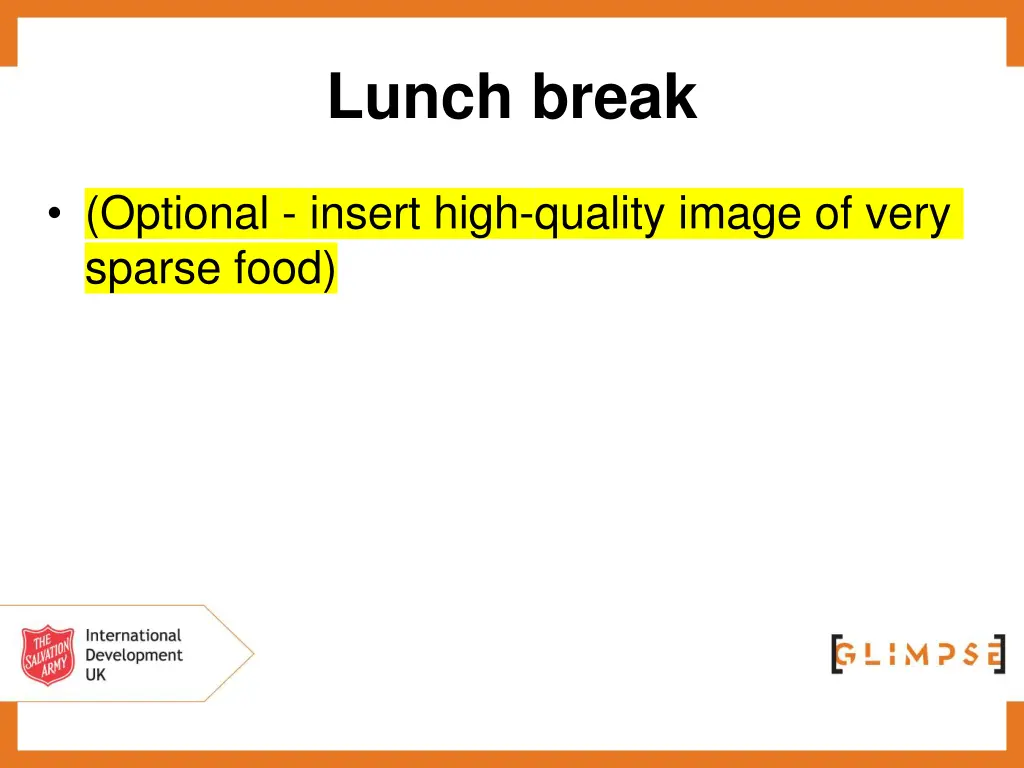 Lunch break

• (Optional - insert high-quality image of very sparse food)

THE SALVATION ARMY

International Development UK

[GLIMPSE]